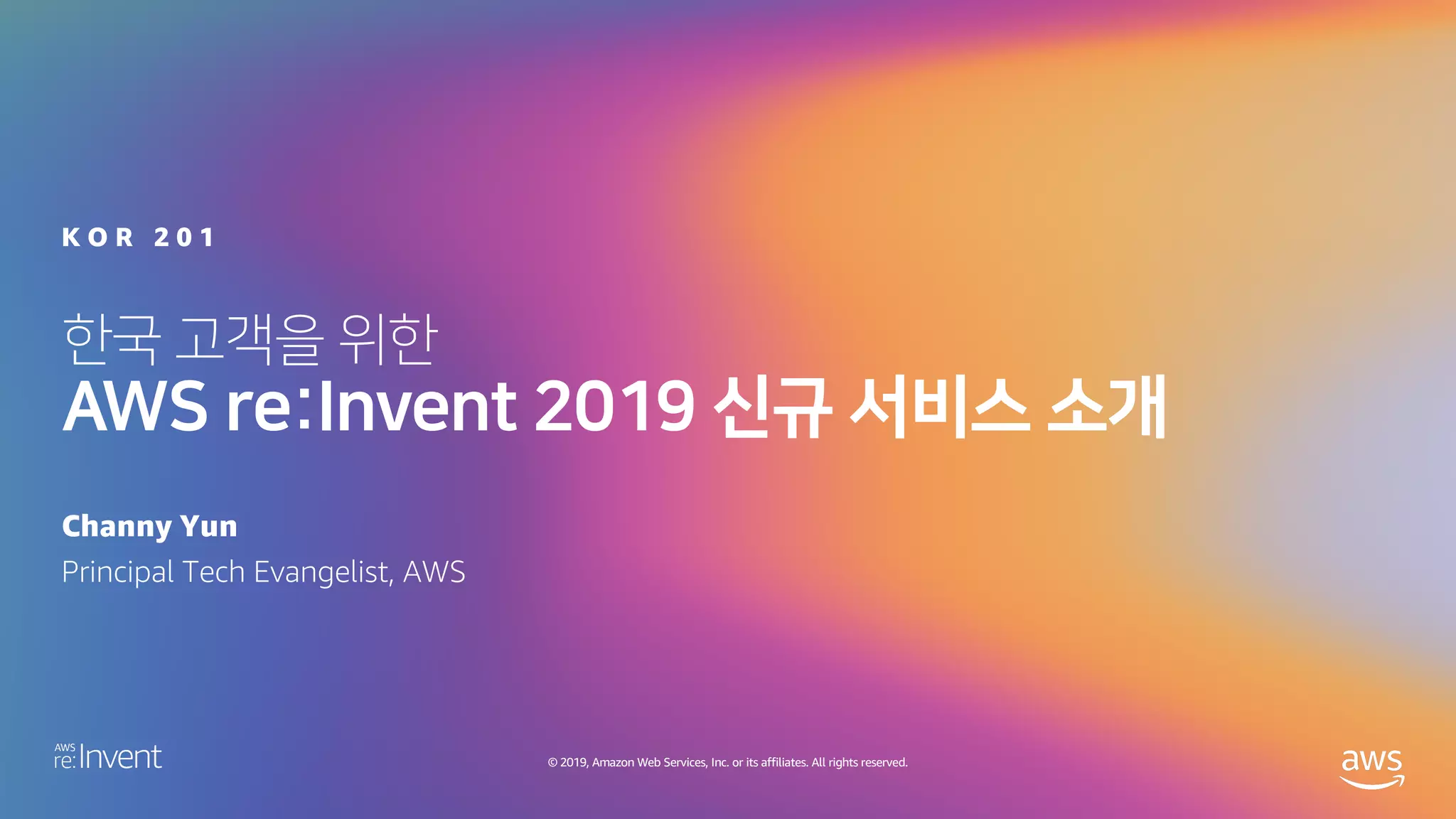 KOR 201

한국 고객을 위한
AWS re:Invent 2019 신규 서비스 소개

Channy Yun
Principal Tech Evangelist, AWS

AWS re:Invent

© 2019, Amazon Web Services, Inc. or its affiliates. All rights reserved.

aws